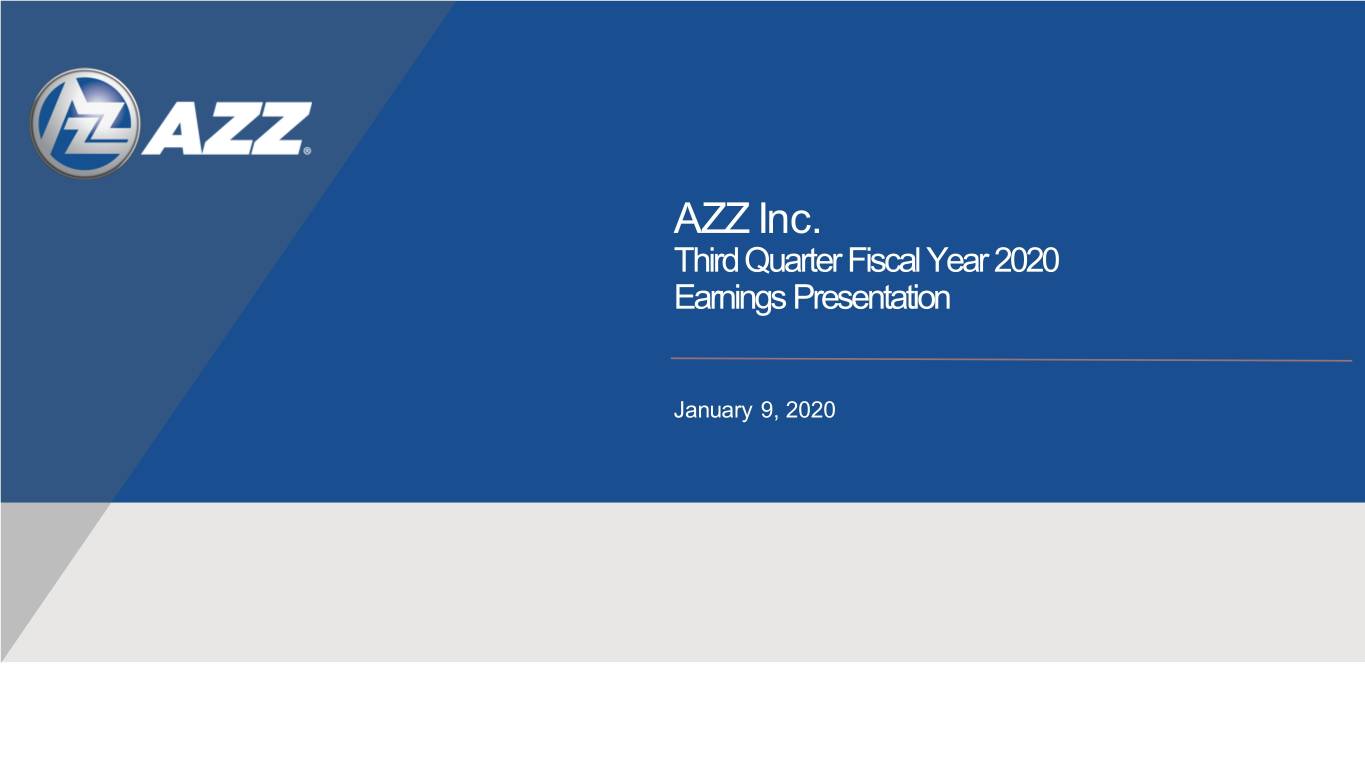 AZZ®

AZZ Inc.
Third Quarter Fiscal Year 2020
Earnings Presentation

January 9, 2020